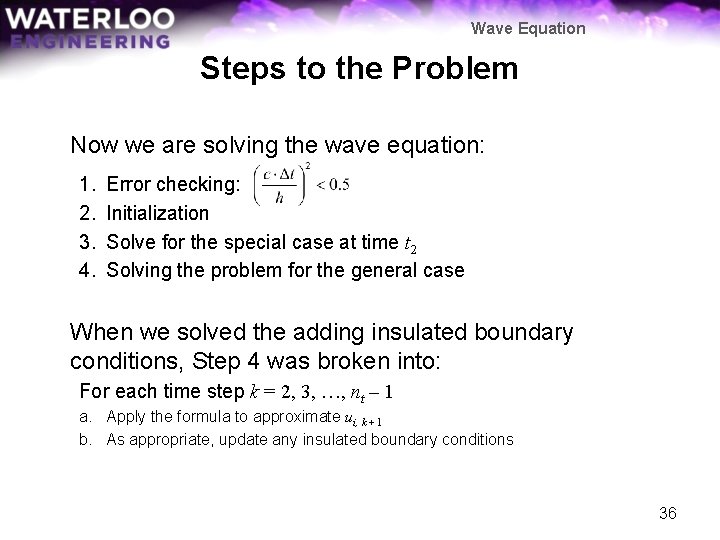 WATERLOO ENGINEERING

Wave Equation

Steps to the Problem

Now we are solving the wave equation:

1. Error checking: $\left(\frac{c \cdot \Delta t}{h}\right)^2 < 0.5$
2. Initialization
3. Solve for the special case at time $t_2$
4. Solving the problem for the general case

When we solved the adding insulated boundary conditions, Step 4 was broken into:

For each time step $k = 2, 3, \ldots, n_t - 1$

a. Apply the formula to approximate $u_{i,\,k+1}$
b. As appropriate, update any insulated boundary conditions

36